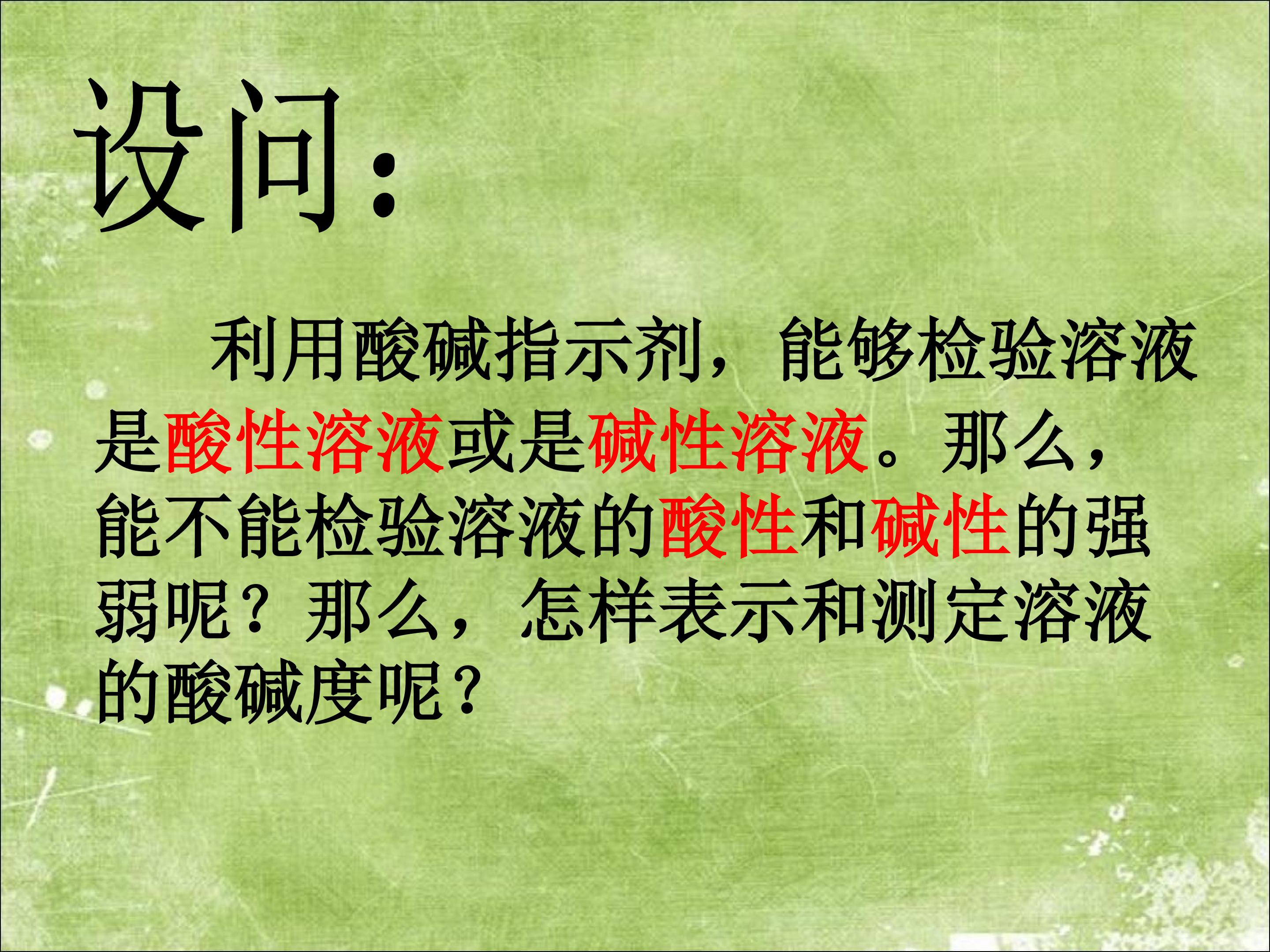 设问:

利用酸碱指示剂，能够检验溶液是酸性溶液或是碱性溶液。那么，能不能检验溶液的酸性和碱性的强弱呢？那么，怎样表示和测定溶液的酸碱度呢？